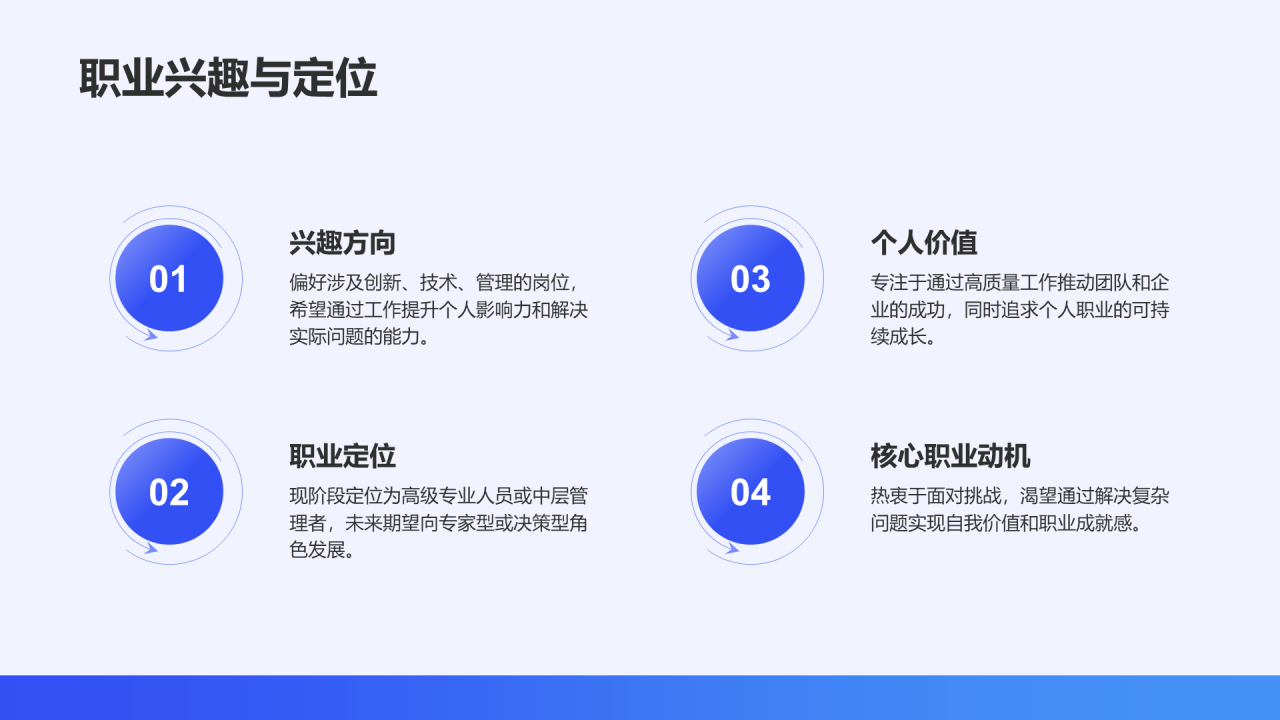 职业兴趣与定位

01

兴趣方向

偏好涉及创新、技术、管理的岗位，希望通过工作提升个人影响力和解决实际问题的能力。

02

职业定位

现阶段定位为高级专业人员或中层管理者，未来期望向专家型或决策型角色发展。

03

个人价值

专注于通过高质量工作推动团队和企业的成功，同时追求个人职业的可持续成长。

04

核心职业动机

热衷于面对挑战，渴望通过解决复杂问题实现自我价值和职业成就感。